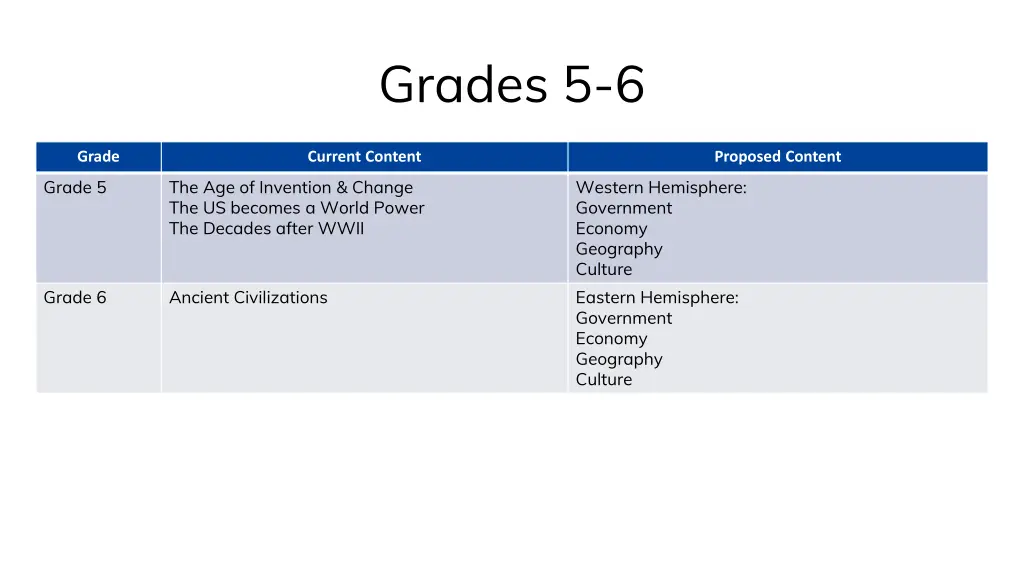 Grades 5-6

| Grade | Current Content | Proposed Content |
|---|---|---|
| Grade 5 | The Age of Invention & Change<br>The US becomes a World Power<br>The Decades after WWII | Western Hemisphere:<br>Government<br>Economy<br>Geography<br>Culture |
| Grade 6 | Ancient Civilizations | Eastern Hemisphere:<br>Government<br>Economy<br>Geography<br>Culture |